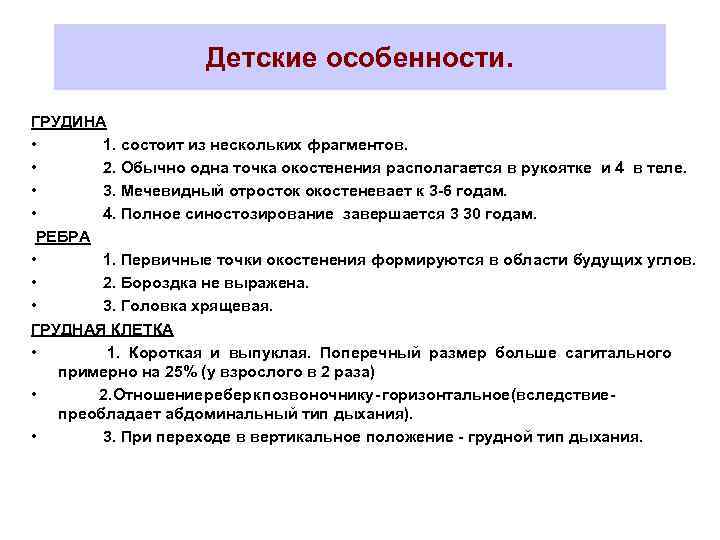 Детские особенности.

ГРУДИНА
• 1. состоит из нескольких фрагментов.
• 2. Обычно одна точка окостенения располагается в рукоятке и 4 в теле.
• 3. Мечевидный отросток окостеневает к 3-6 годам.
• 4. Полное синостозирование завершается 3 30 годам.

РЕБРА
• 1. Первичные точки окостенения формируются в области будущих углов.
• 2. Бороздка не выражена.
• 3. Головка хрящевая.

ГРУДНАЯ КЛЕТКА
• 1. Короткая и выпуклая. Поперечный размер больше сагитального примерно на 25% (у взрослого в 2 раза)
• 2.Отношениереберкпозвоночнику-горизонтальное(вследствие-преобладает абдоминальный тип дыхания).
• 3. При переходе в вертикальное положение - грудной тип дыхания.